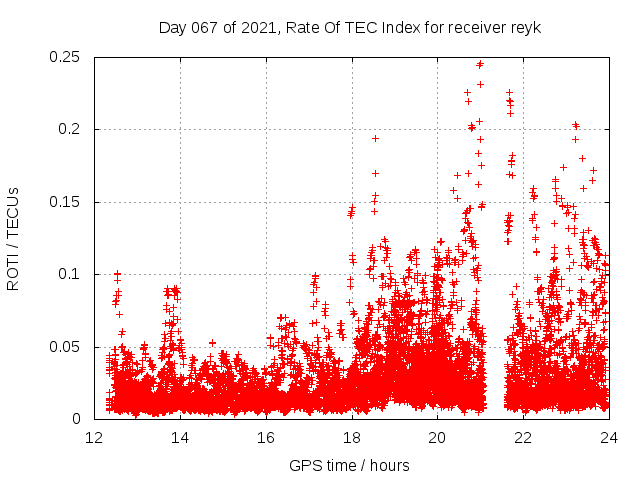 Day 067 of 2021, Rate Of TEC Index for receiver reyk

ROTI / TECUs

0.25
0.2
0.15
0.1
0.05
0

12 14 16 18 20 22 24

GPS time / hours